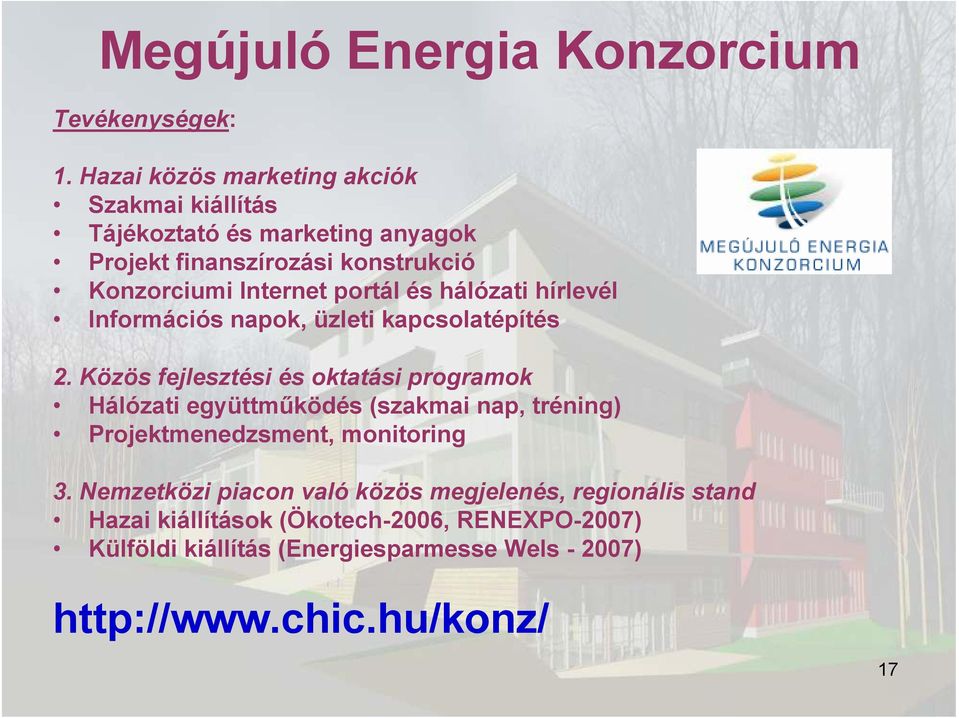 Megújuló Energia Konzorcium

Tevékenységek:

1. Hazai közös marketing akciók
• Szakmai kiállítás
• Tájékoztató és marketing anyagok
• Projekt finanszírozási konstrukció
• Konzorciumi Internet portál és hálózati hírlevél
• Információs napok, üzleti kapcsolatépítés

MEGÚJULÓ ENERGIA KONZORCIUM

2. Közös fejlesztési és oktatási programok
• Hálózati együttműködés (szakmai nap, tréning)
• Projektmenedzsment, monitoring

3. Nemzetközi piacon való közös megjelenés, regionális stand
• Hazai kiállítások (Ökotech-2006, RENEXPO-2007)
• Külföldi kiállítás (Energiesparmesse Wels - 2007)

http://www.chic.hu/konz/

17